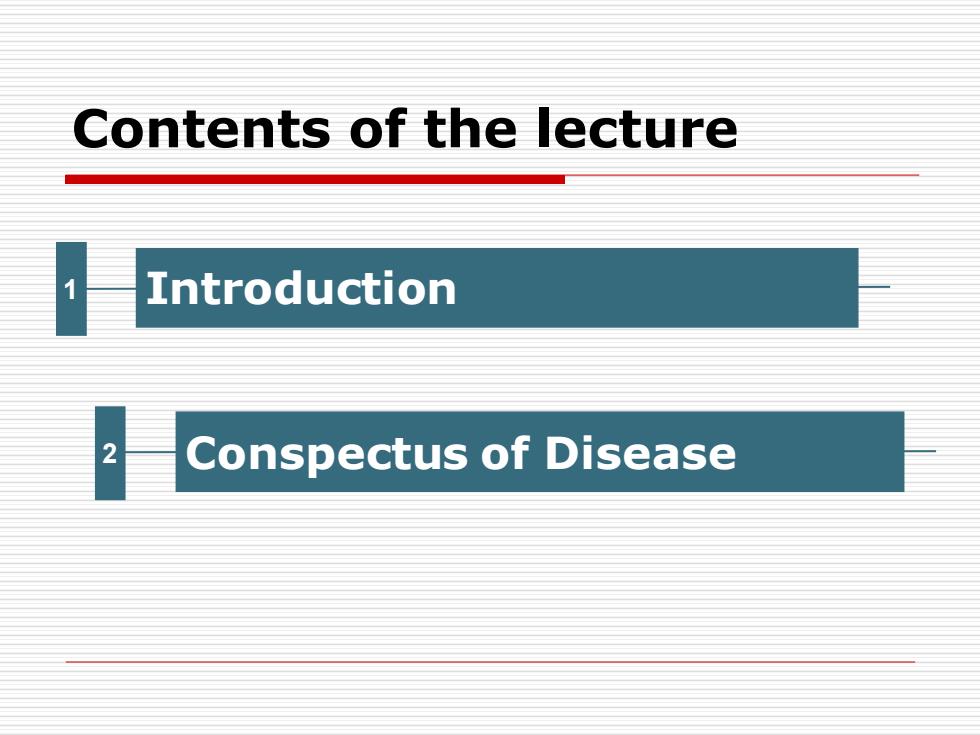 Contents of the lecture

1 Introduction

2 Conspectus of Disease